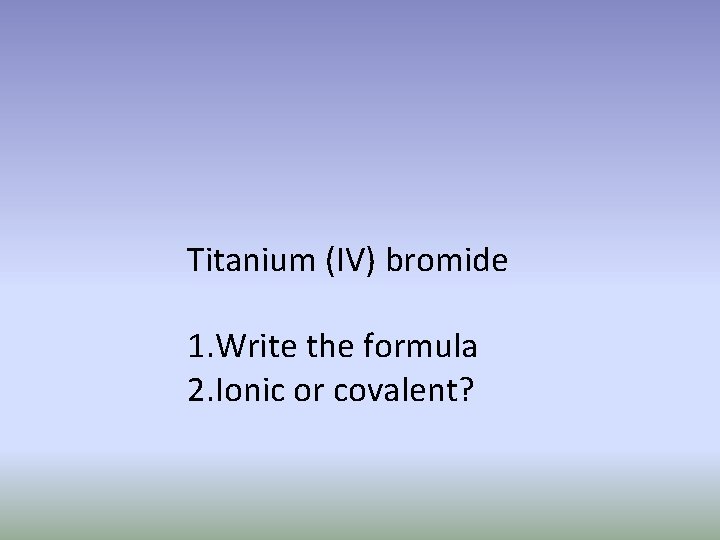 Titanium (IV) bromide

1.Write the formula
2.Ionic or covalent?